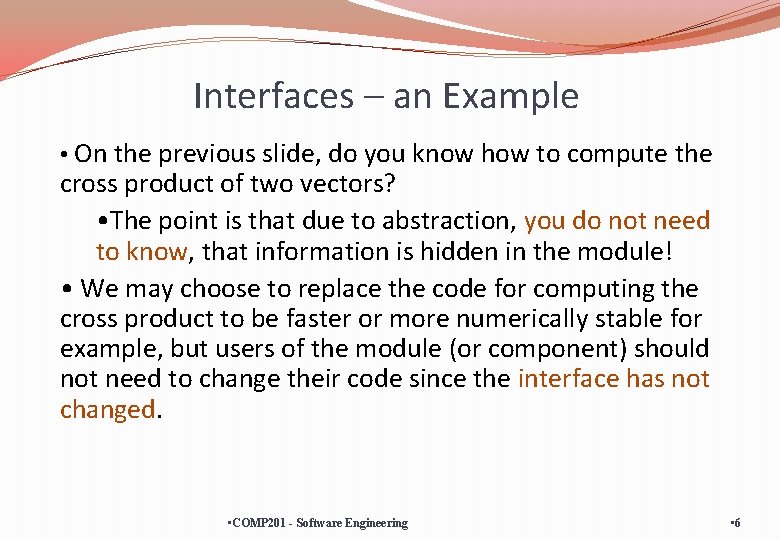 Interfaces – an Example

• On the previous slide, do you know how to compute the cross product of two vectors?

•The point is that due to abstraction, you do not need to know, that information is hidden in the module!

• We may choose to replace the code for computing the cross product to be faster or more numerically stable for example, but users of the module (or component) should not need to change their code since the interface has not changed.

•COMP201 - Software Engineering

•6